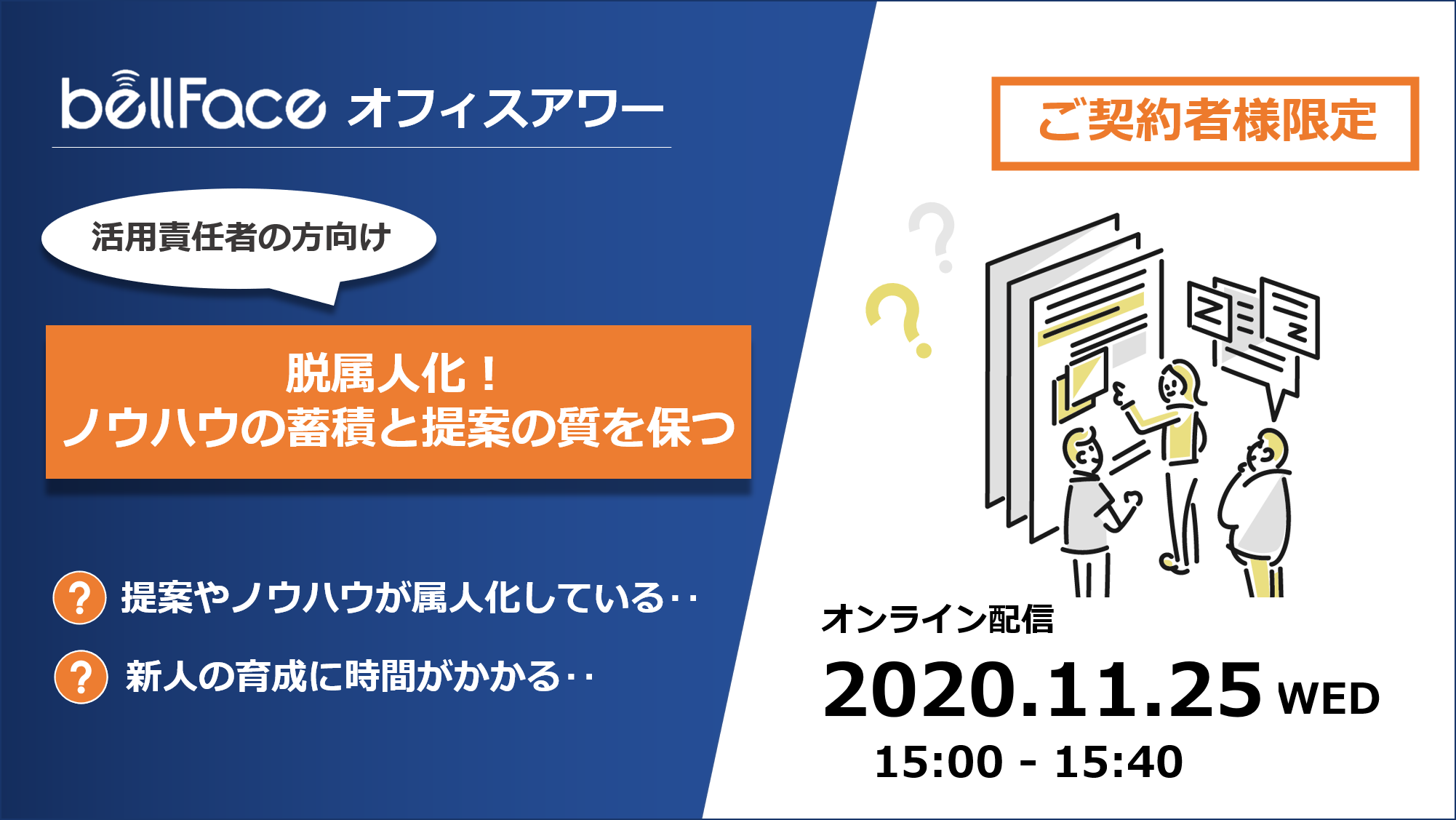 bellFace オフィスアワー

ご契約者様限定

活用責任者の方向け

脱属人化！
ノウハウの蓄積と提案の質を保つ

? 提案やノウハウが属人化している‥

? 新人の育成に時間がかかる‥

オンライン配信

2020.11.25 WED

15:00 - 15:40